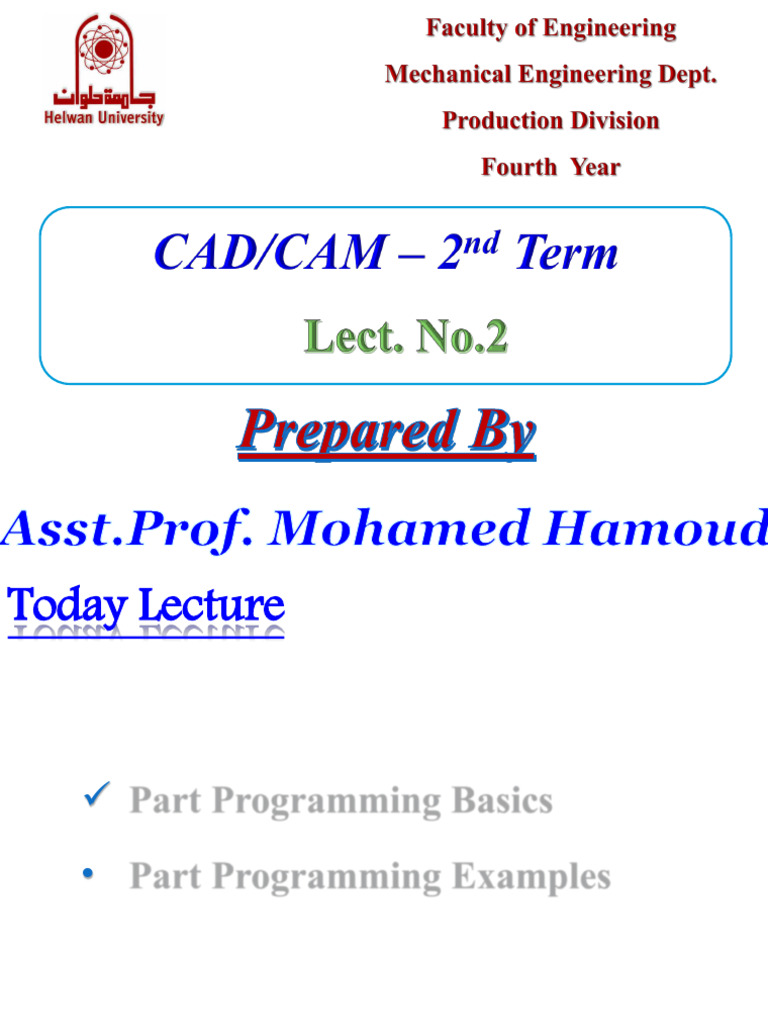 جامعة حلوان
Helwan University

Faculty of Engineering
Mechanical Engineering Dept.
Production Division
Fourth Year

CAD/CAM – $2^{nd}$ Term
Lect. No.2

Prepared By

Asst.Prof. Mohamed Hamoud

Today Lecture

✓ Part Programming Basics
• Part Programming Examples